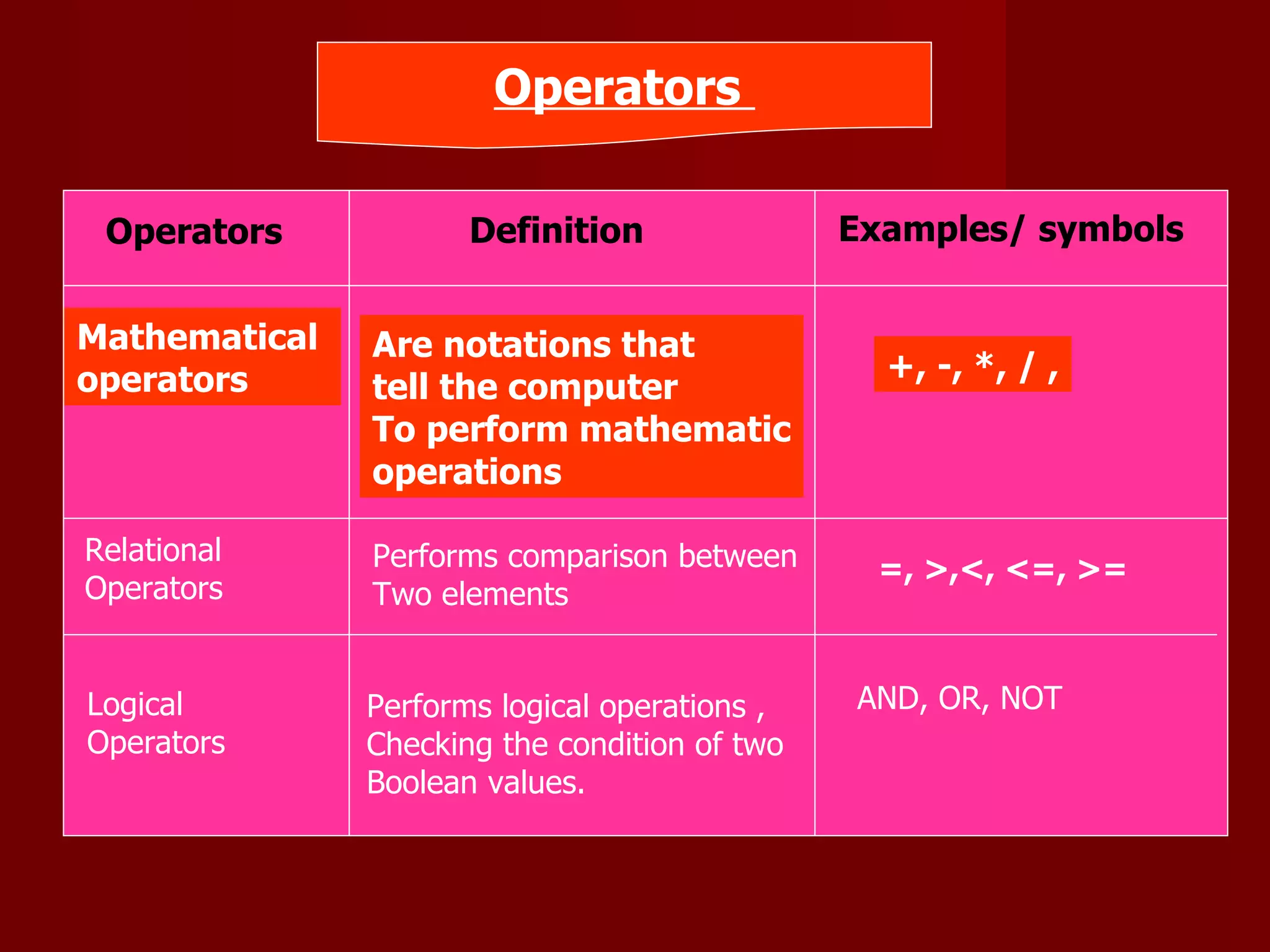 Operators

| Operators | Definition | Examples/ symbols |
|---|---|---|
| Mathematical operators | Are notations that tell the computer To perform mathematic operations | +, -, *, / , |
| Relational Operators | Performs comparison between Two elements | =, >,<, <=, >= |
| Logical Operators | Performs logical operations , Checking the condition of two Boolean values. | AND, OR, NOT |